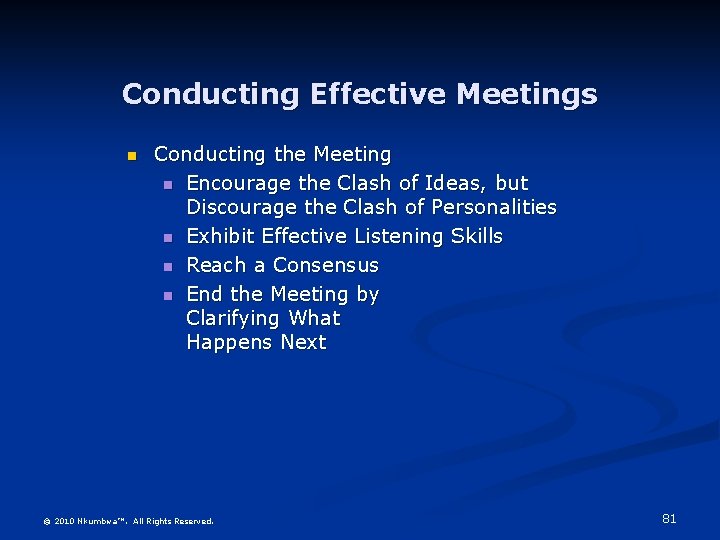 Conducting Effective Meetings

- Conducting the Meeting
  - Encourage the Clash of Ideas, but Discourage the Clash of Personalities
  - Exhibit Effective Listening Skills
  - Reach a Consensus
  - End the Meeting by Clarifying What Happens Next

© 2010 Nkumbwa™. All Rights Reserved.

81